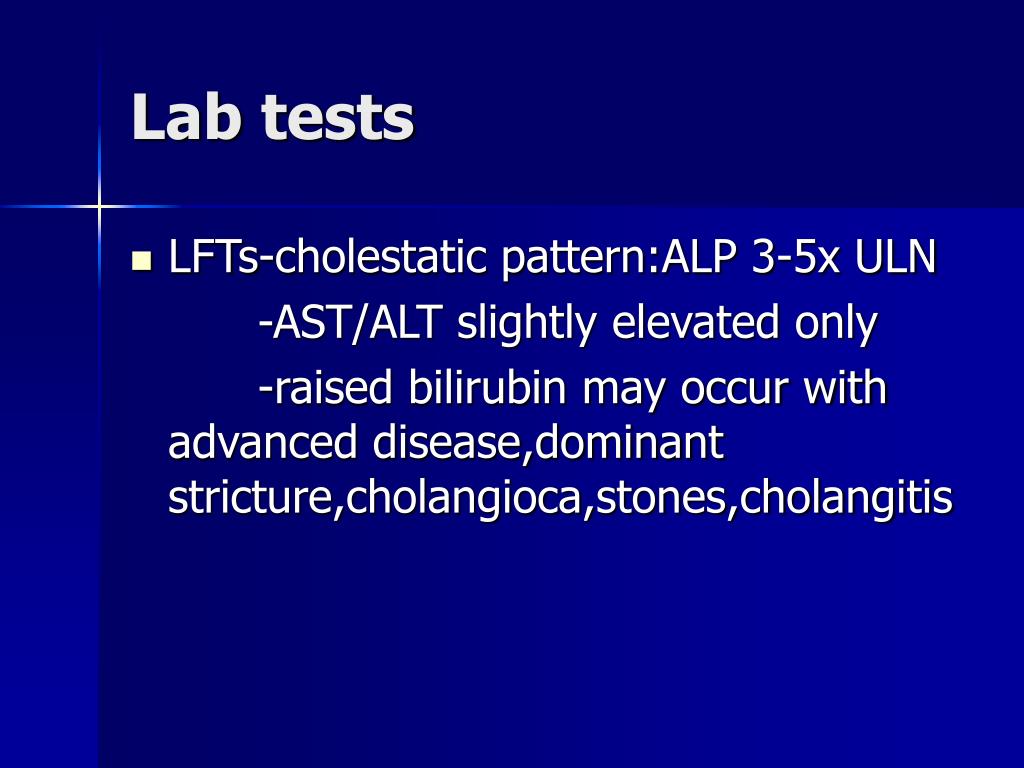 Lab tests

LFTs-cholestatic pattern:ALP 3-5x ULN
-AST/ALT slightly elevated only
-raised bilirubin may occur with advanced disease,dominant stricture,cholangioca,stones,cholangitis